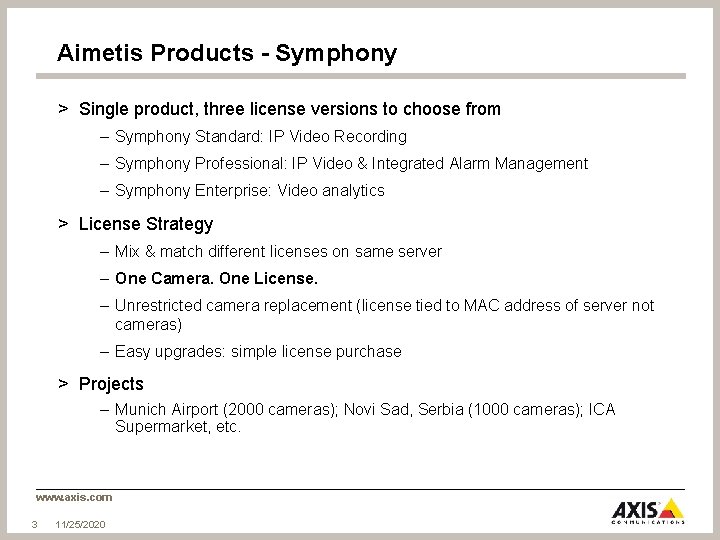 Aimetis Products - Symphony

> Single product, three license versions to choose from

– Symphony Standard: IP Video Recording

– Symphony Professional: IP Video & Integrated Alarm Management

– Symphony Enterprise: Video analytics

> License Strategy

– Mix & match different licenses on same server

– One Camera. One License.

– Unrestricted camera replacement (license tied to MAC address of server not cameras)

– Easy upgrades: simple license purchase

> Projects

– Munich Airport (2000 cameras); Novi Sad, Serbia (1000 cameras); ICA Supermarket, etc.

www.axis.com

3 11/25/2020

AXIS COMMUNICATIONS